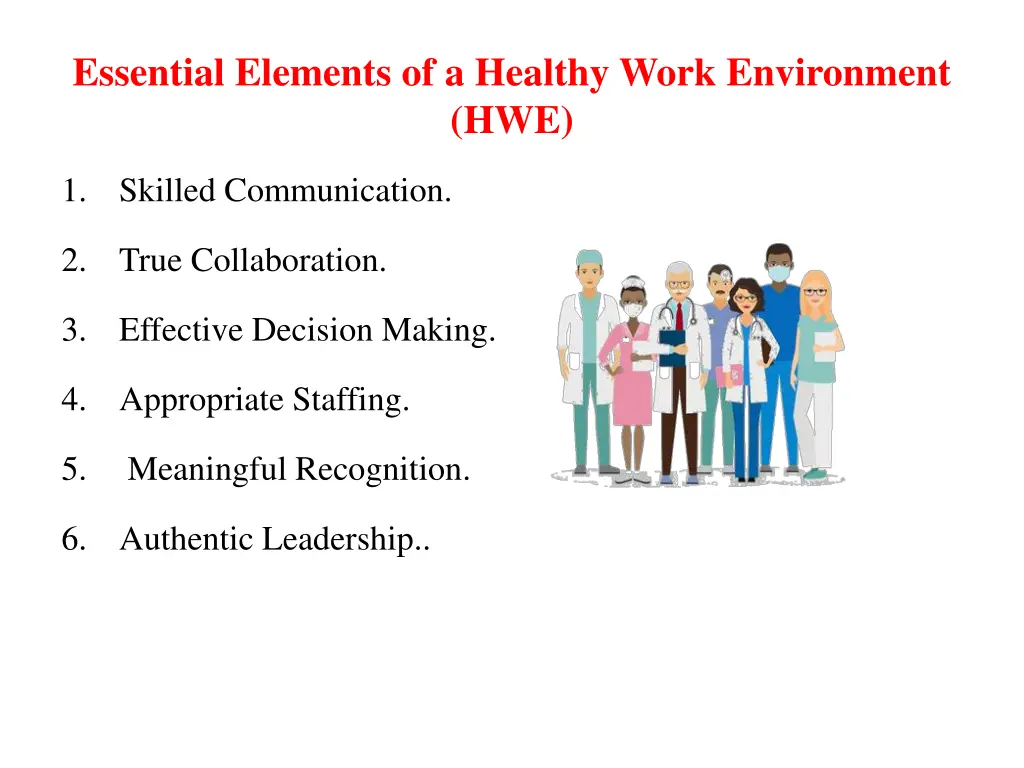 Essential Elements of a Healthy Work Environment (HWE)

1. Skilled Communication.

2. True Collaboration.

3. Effective Decision Making.

4. Appropriate Staffing.

5. Meaningful Recognition.

6. Authentic Leadership..